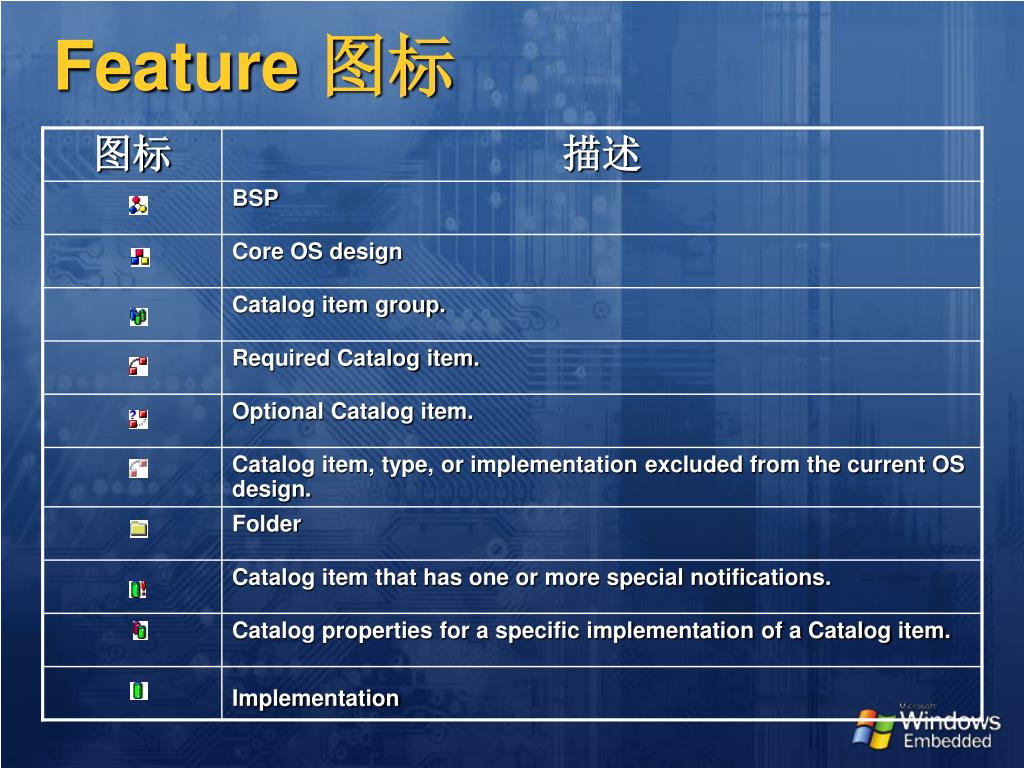 Feature 图标

| 图标 | 描述 |
|---|---|
| | BSP |
| | Core OS design |
| | Catalog item group. |
| | Required Catalog item. |
| | Optional Catalog item. |
| | Catalog item, type, or implementation excluded from the current OS design. |
| | Folder |
| | Catalog item that has one or more special notifications. |
| | Catalog properties for a specific implementation of a Catalog item. |
| | Implementation |

Microsoft Windows Embedded